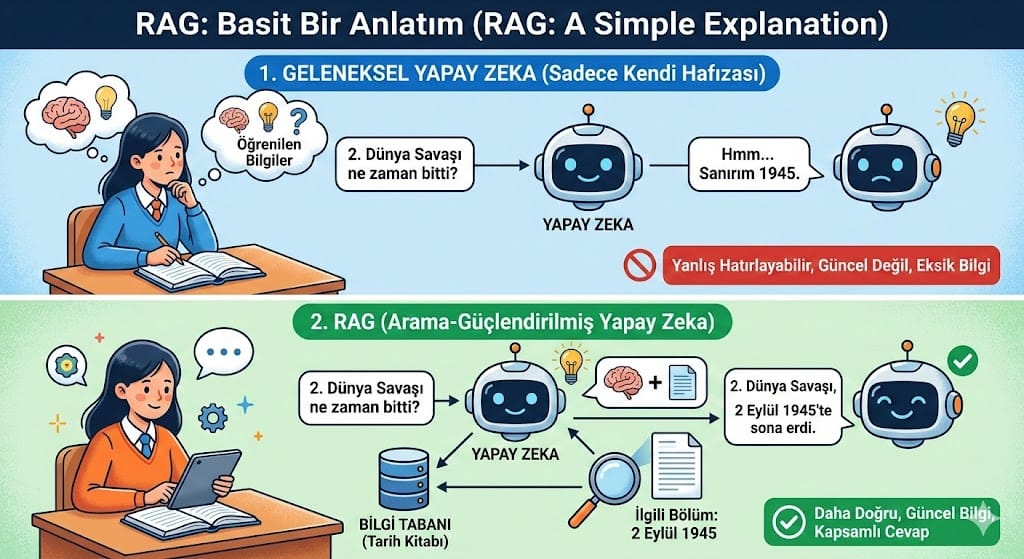 RAG: Basit Bir Anlatım (RAG: A Simple Explanation)

1. GELENEKSEL YAPAY ZEKA (Sadece Kendi Hafızası)

Öğrenilen Bilgiler

2. Dünya Savaşı ne zaman bitti?

YAPAY ZEKA

Hmm... Sanırım 1945.

Yanlış Hatırlayabilir, Güncel Değil, Eksik Bilgi

2. RAG (Arama-Güçlendirilmiş Yapay Zeka)

2. Dünya Savaşı ne zaman bitti?

YAPAY ZEKA

2. Dünya Savaşı, 2 Eylül 1945'te sona erdi.

BİLGİ TABANI (Tarih Kitabı)

İlgili Bölüm: 2 Eylül 1945

Daha Doğru, Güncel Bilgi, Kapsamlı Cevap